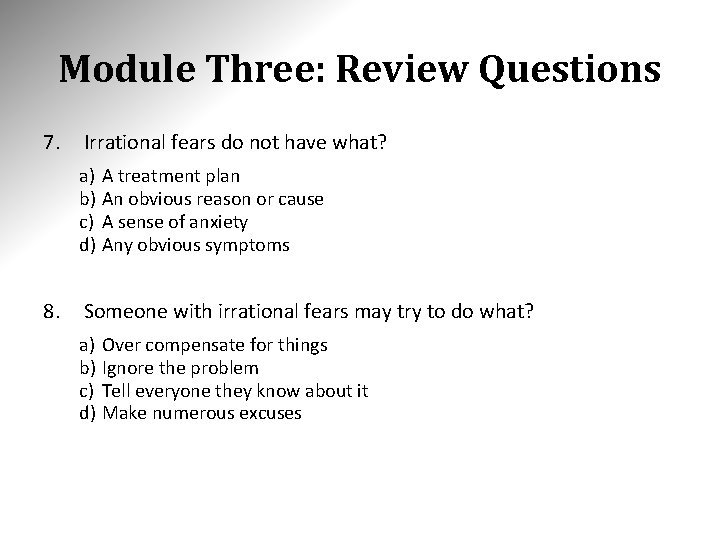 Module Three: Review Questions

7. Irrational fears do not have what?

a) A treatment plan
b) An obvious reason or cause
c) A sense of anxiety
d) Any obvious symptoms

8. Someone with irrational fears may try to do what?

a) Over compensate for things
b) Ignore the problem
c) Tell everyone they know about it
d) Make numerous excuses